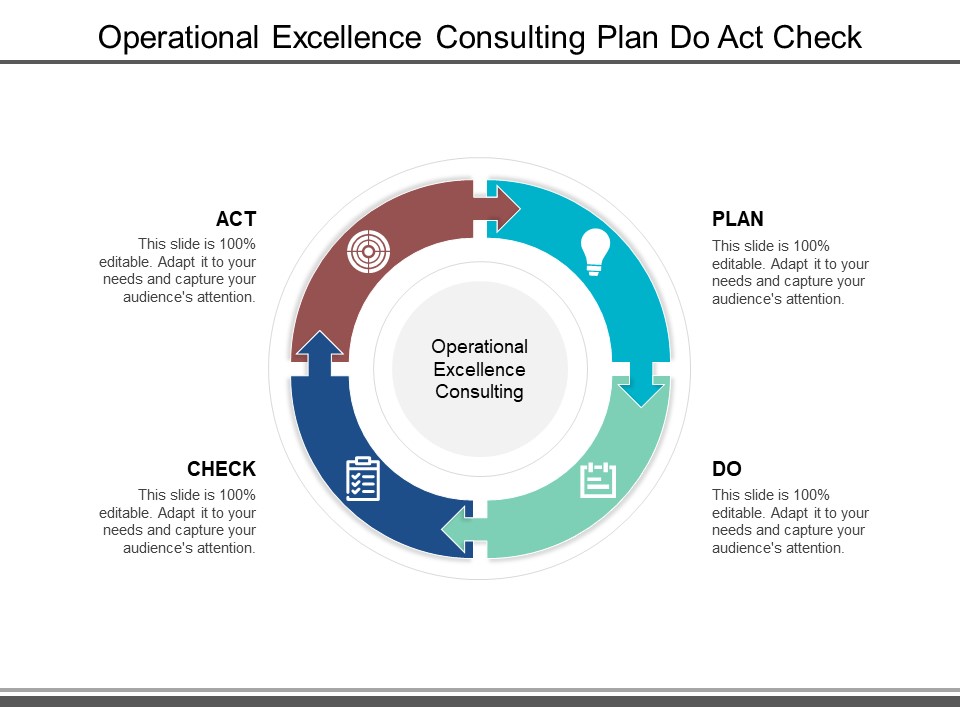 Operational Excellence Consulting Plan Do Act Check

ACT
This slide is 100% editable. Adapt it to your needs and capture your audience's attention.

PLAN
This slide is 100% editable. Adapt it to your needs and capture your audience's attention.

Operational Excellence Consulting

CHECK
This slide is 100% editable. Adapt it to your needs and capture your audience's attention.

DO
This slide is 100% editable. Adapt it to your needs and capture your audience's attention.